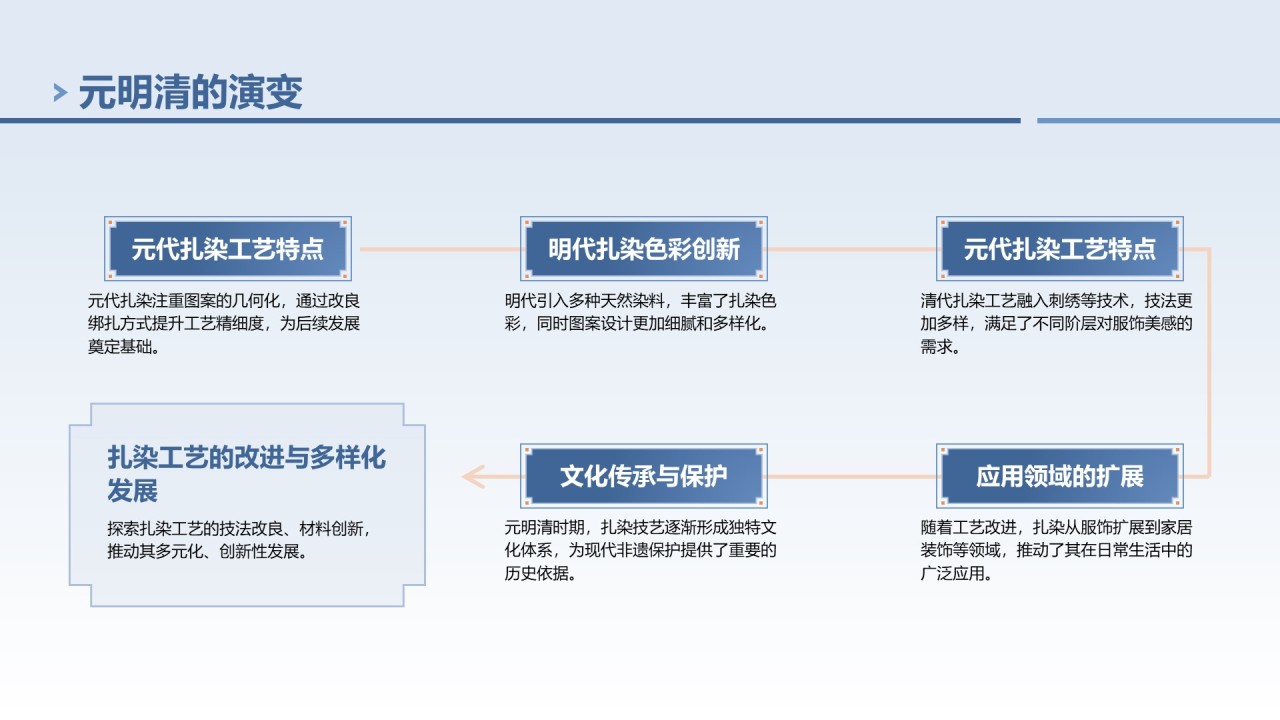 元明清的演变

元代扎染工艺特点

元代扎染注重图案的几何化，通过改良绑扎方式提升工艺精细度，为后续发展奠定基础。

明代扎染色彩创新

明代引入多种天然染料，丰富了扎染色彩，同时图案设计更加细腻和多样化。

元代扎染工艺特点

清代扎染工艺融入刺绣等技术，技法更加多样，满足了不同阶层对服饰美感的需求。

应用领域的扩展

随着工艺改进，扎染从服饰扩展到家居装饰等领域，推动了其在日常生活中的广泛应用。

文化传承与保护

元明清时期，扎染技艺逐渐形成独特文化体系，为现代非遗保护提供了重要的历史依据。

扎染工艺的改进与多样化发展

探索扎染工艺的技法改良、材料创新，推动其多元化、创新性发展。